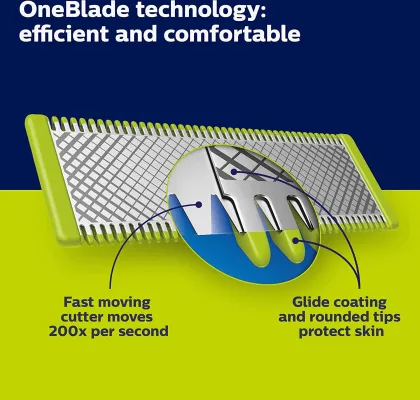 OneBlade technology: efficient and comfortable

Fast moving cutter moves 200x per second

Glide coating and rounded tips protect skin